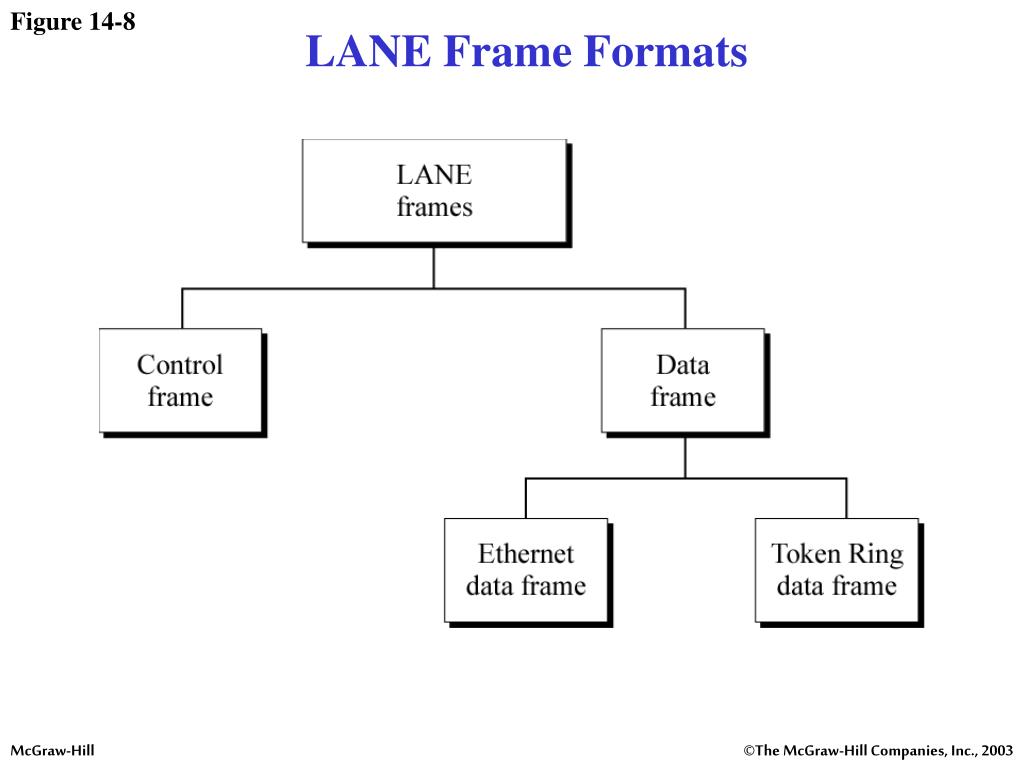 Figure 14-8

LANE Frame Formats

LANE frames

Control frame

Data frame

Ethernet data frame

Token Ring data frame

McGraw-Hill

©The McGraw-Hill Companies, Inc., 2003